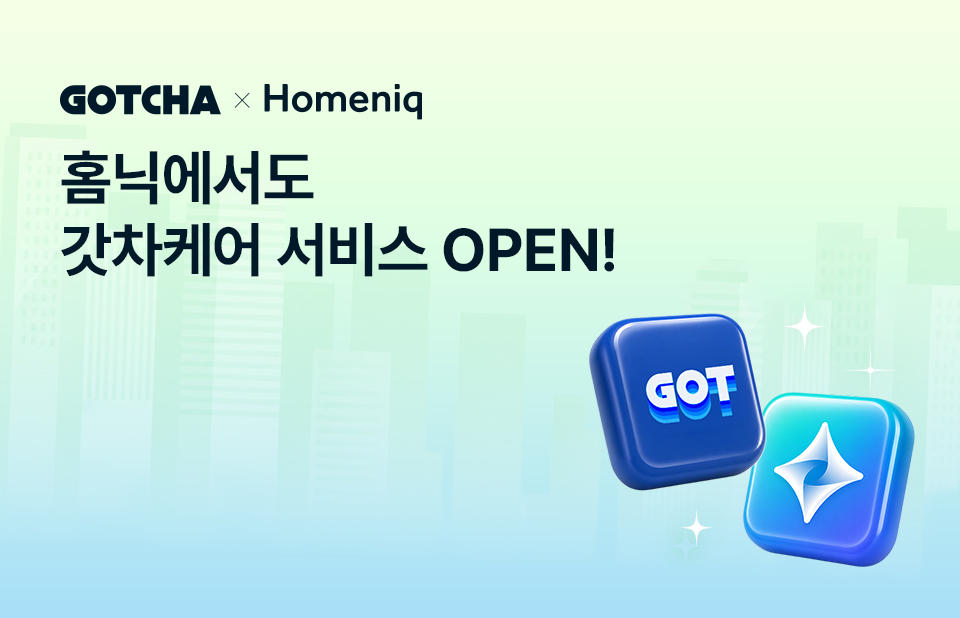 GOTCHA × Homeniq

홈닉에서도
갓차케어 서비스 OPEN!

GOT